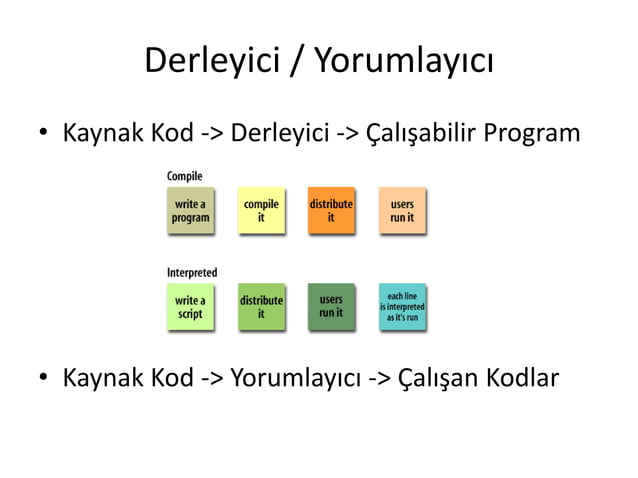 Derleyici / Yorumlayıcı

• Kaynak Kod -> Derleyici -> Çalışabilir Program

Compile

write a program

compile it

distribute it

users run it

Interpreted

write a script

distribute it

users run it

each line is interpreted as it's run

• Kaynak Kod -> Yorumlayıcı -> Çalışan Kodlar